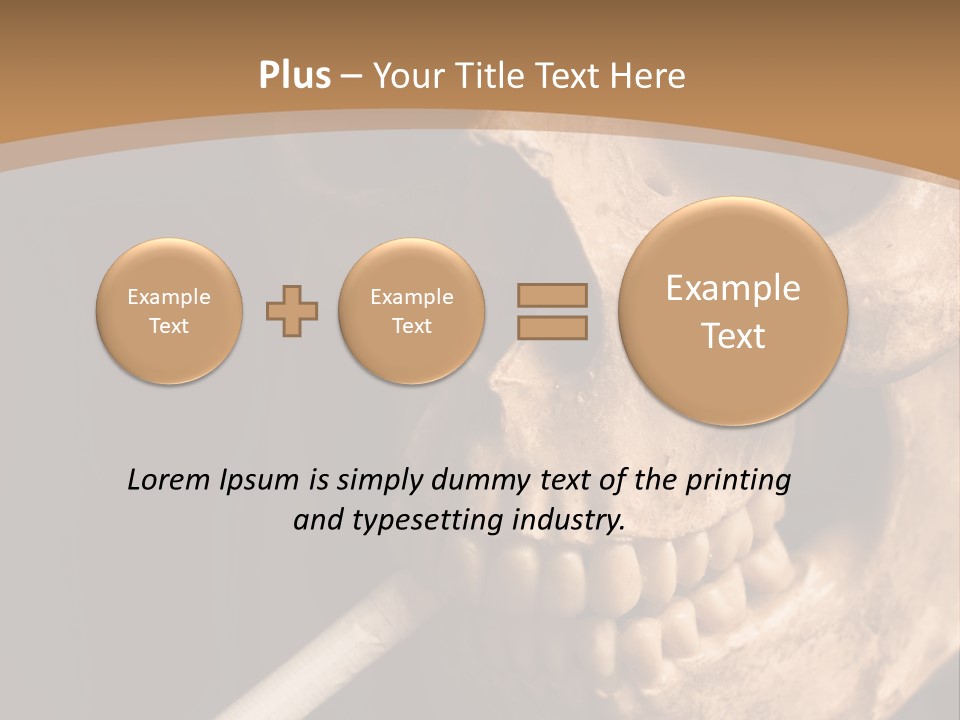 Plus – Your Title Text Here

Example Text

Example Text

Example Text

Lorem Ipsum is simply dummy text of the printing and typesetting industry.